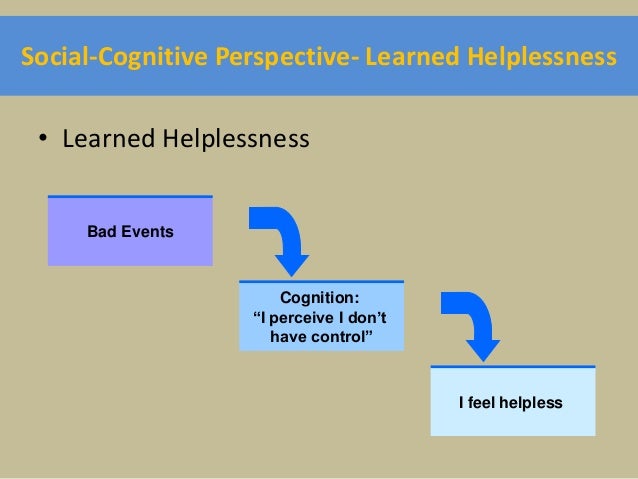 Social-Cognitive Perspective- Learned Helplessness

• Learned Helplessness

Bad Events

Cognition:
“I perceive I don’t have control”

I feel helpless